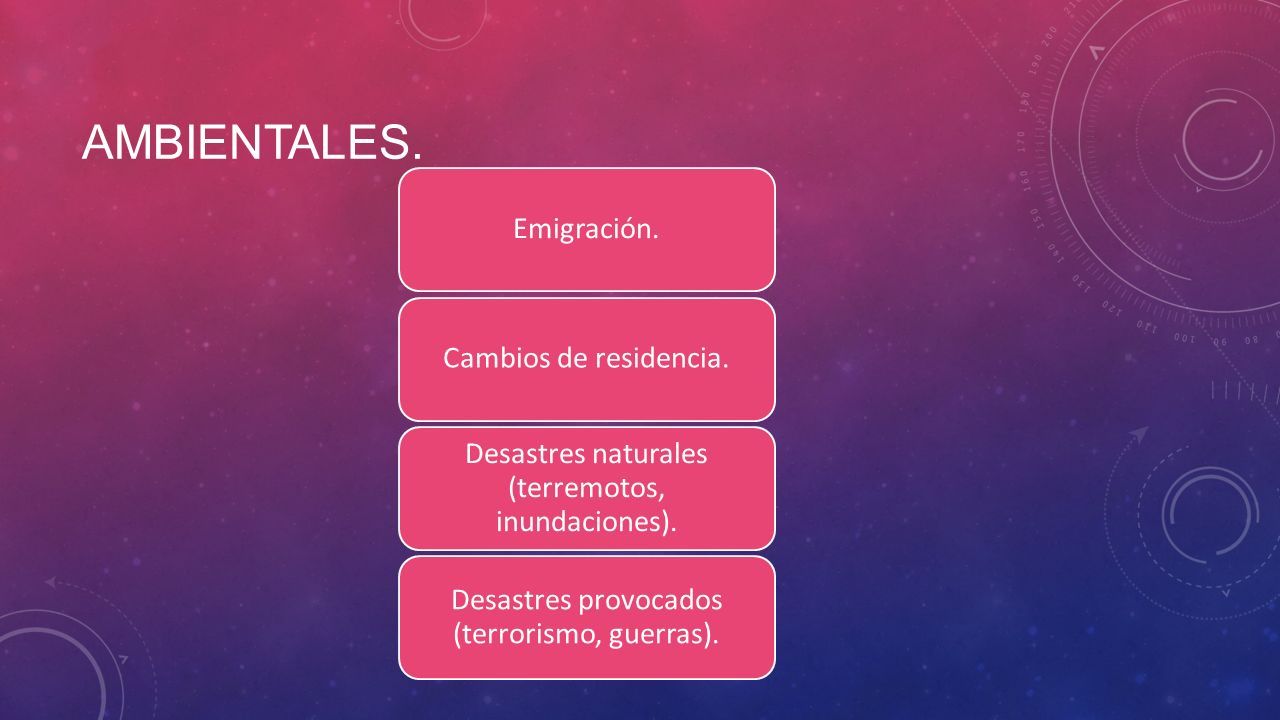 AMBIENTALES.

Emigración.

Cambios de residencia.

Desastres naturales (terremotos, inundaciones).

Desastres provocados (terrorismo, guerras).